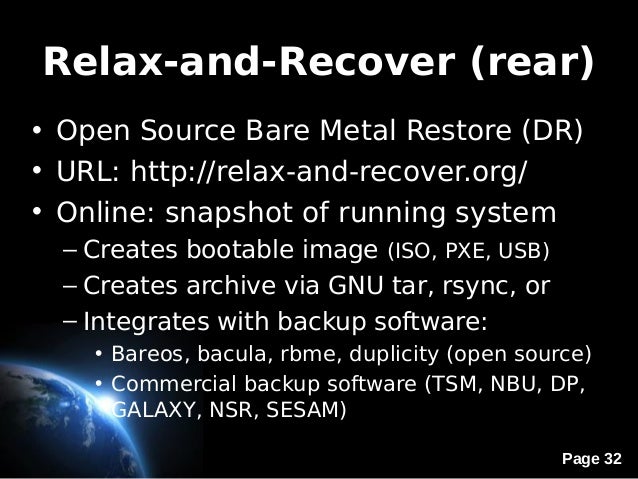 Relax-and-Recover (rear)

• Open Source Bare Metal Restore (DR)
• URL: http://relax-and-recover.org/
• Online: snapshot of running system
– Creates bootable image (ISO, PXE, USB)
– Creates archive via GNU tar, rsync, or
– Integrates with backup software:
• Bareos, bacula, rbme, duplicity (open source)
• Commercial backup software (TSM, NBU, DP, GALAXY, NSR, SESAM)

Page 32